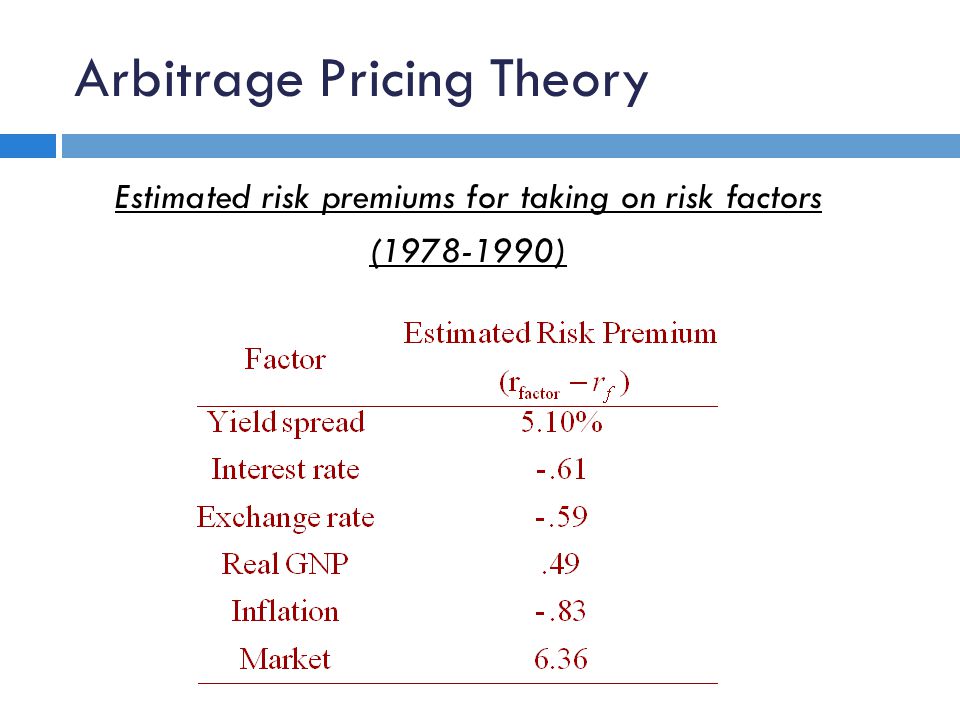 Arbitrage Pricing Theory

Estimated risk premiums for taking on risk factors (1978-1990)

| Factor | Estimated Risk Premium $(r_{factor} - r_f)$ |
|---|---|
| Yield spread | 5.10% |
| Interest rate | -.61 |
| Exchange rate | -.59 |
| Real GNP | .49 |
| Inflation | -.83 |
| Market | 6.36 |